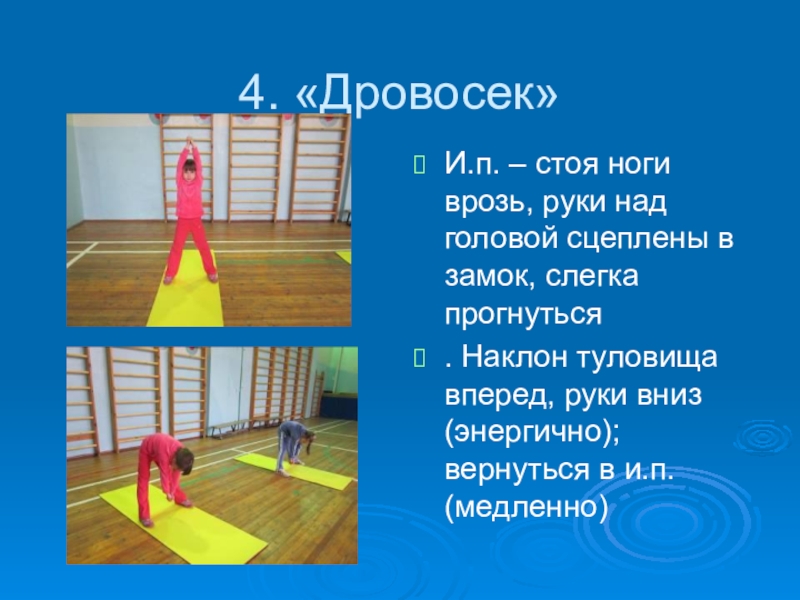 4. «Дровосек»

И.п. – стоя ноги врозь, руки над головой сцеплены в замок, слегка прогнуться

. Наклон туловища вперед, руки вниз (энергично); вернуться в и.п. (медленно)